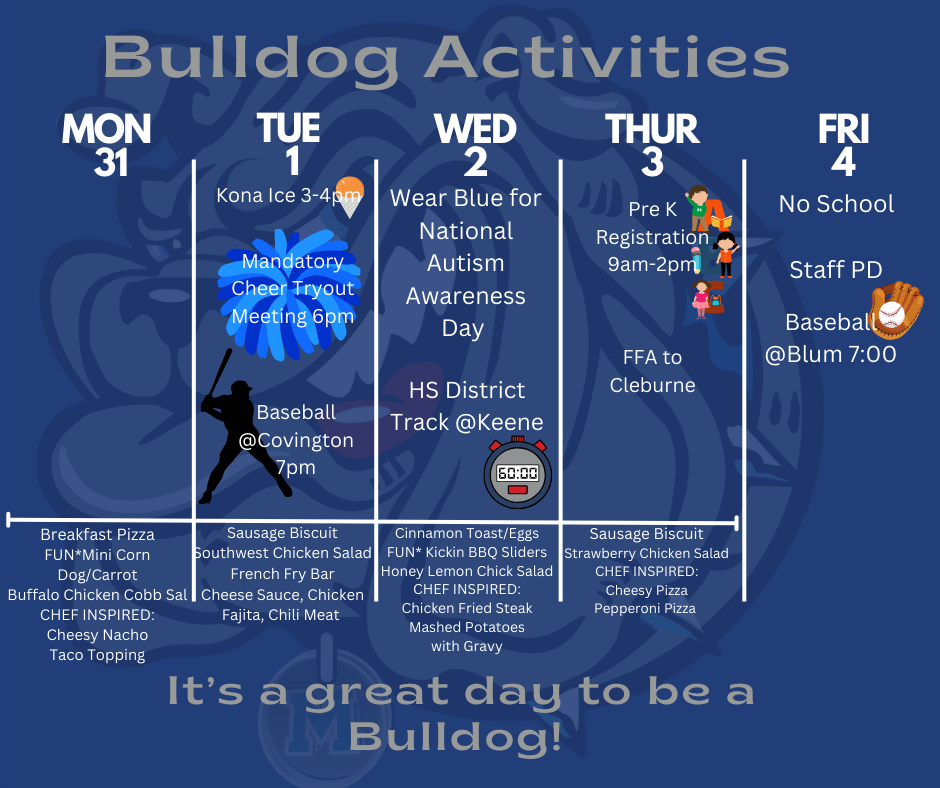 Bulldog Activities

MON 31

TUE 1

Kona Ice 3-4pm

Mandatory Cheer Tryout Meeting 6pm

Baseball @Covington 7pm

WED 2

Wear Blue for National Autism Awareness Day

HS District Track @Keene

60:00

THUR 3

Pre K Registration 9am-2pm

FFA to Cleburne

FRI 4

No School

Staff PD

Baseball @Blum 7:00

Breakfast Pizza
FUN*Mini Corn Dog/Carrot
Buffalo Chicken Cobb Sal
CHEF INSPIRED:
Cheesy Nacho
Taco Topping

Sausage Biscuit
Southwest Chicken Salad
French Fry Bar
Cheese Sauce, Chicken Fajita, Chili Meat

Cinnamon Toast/Eggs
FUN* Kickin BBQ Sliders
Honey Lemon Chick Salad
CHEF INSPIRED:
Chicken Fried Steak
Mashed Potatoes with Gravy

Sausage Biscuit
Strawberry Chicken Salad
CHEF INSPIRED:
Cheesy Pizza
Pepperoni Pizza

It's a great day to be a Bulldog!